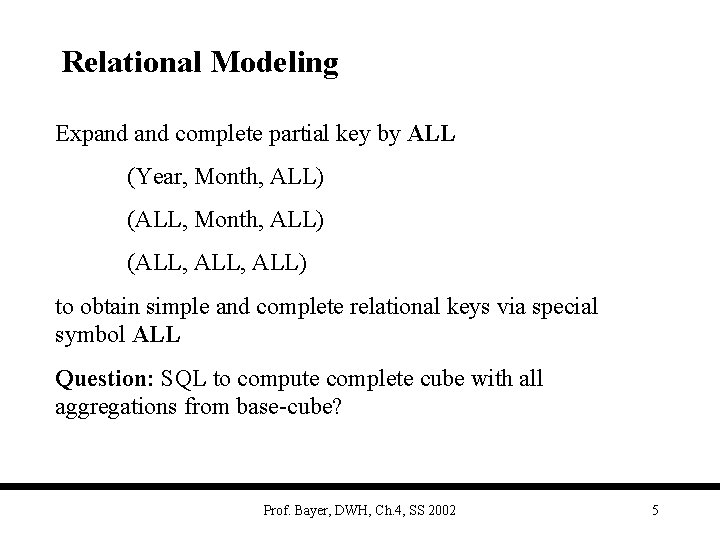 Relational Modeling

Expand and complete partial key by ALL

(Year, Month, ALL)

(ALL, Month, ALL)

(ALL, ALL, ALL)

to obtain simple and complete relational keys via special symbol ALL

Question: SQL to compute complete cube with all aggregations from base-cube?

Prof. Bayer, DWH, Ch.4, SS 2002

5